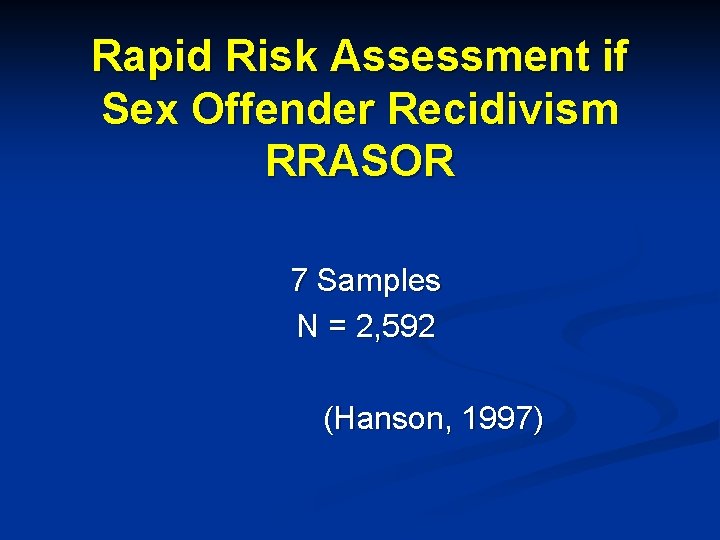 Rapid Risk Assessment if Sex Offender Recidivism RRASOR

7 Samples
N = 2,592

(Hanson, 1997)